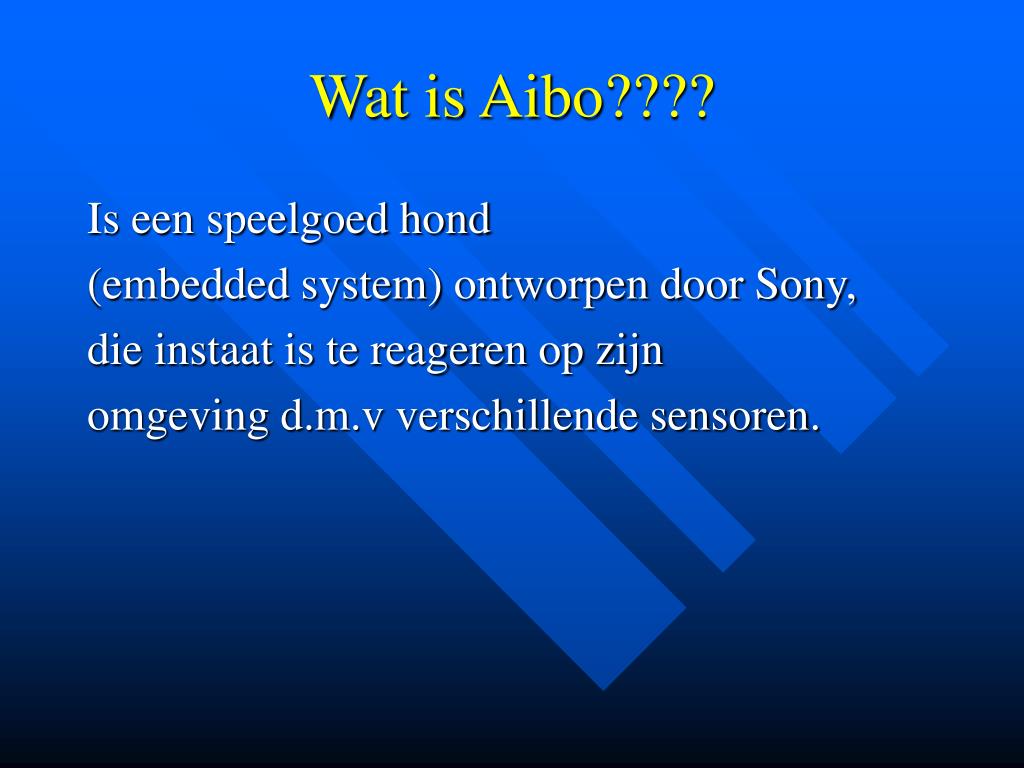 Wat is Aibo????

Is een speelgoed hond (embedded system) ontworpen door Sony, die instaat is te reageren op zijn omgeving d.m.v verschillende sensoren.